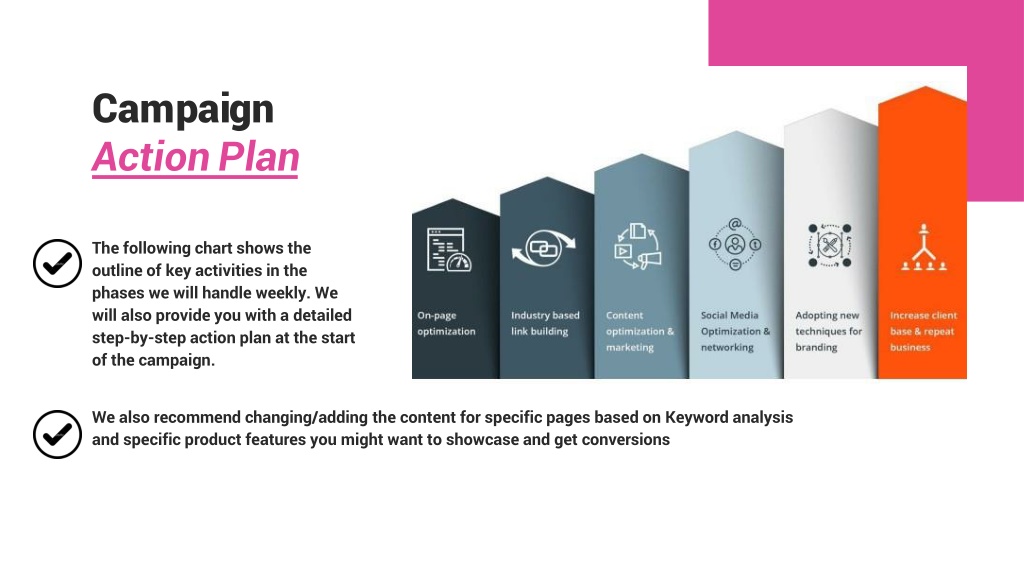 Campaign
Action Plan

The following chart shows the outline of key activities in the phases we will handle weekly. We will also provide you with a detailed step-by-step action plan at the start of the campaign.

On-page optimization

Industry based link building

Content optimization & marketing

Social Media Optimization & networking

Adopting new techniques for branding

Increase client base & repeat business

We also recommend changing/adding the content for specific pages based on Keyword analysis and specific product features you might want to showcase and get conversions